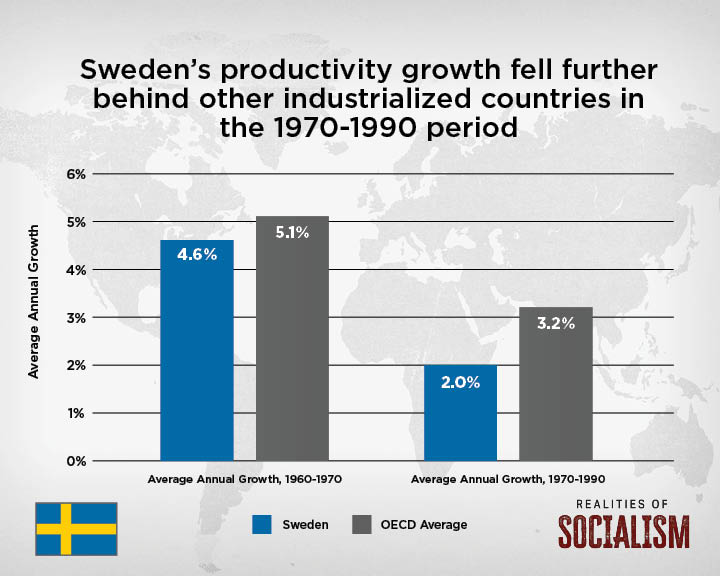 Sweden's productivity growth fell further behind other industrialized countries in the 1970-1990 period

Average Annual Growth

6%
5%
4%
3%
2%
1%
0%

4.6%
5.1%
2.0%
3.2%

Average Annual Growth, 1960-1970
Average Annual Growth, 1970-1990

Sweden
OECD Average

REALITIES OF
SOCIALISM